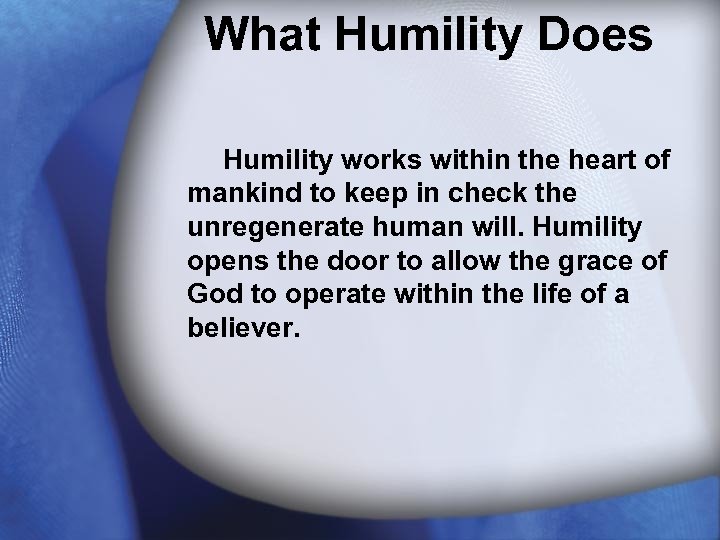 What Humility Does

Humility works within the heart of mankind to keep in check the unregenerate human will. Humility opens the door to allow the grace of God to operate within the life of a believer.